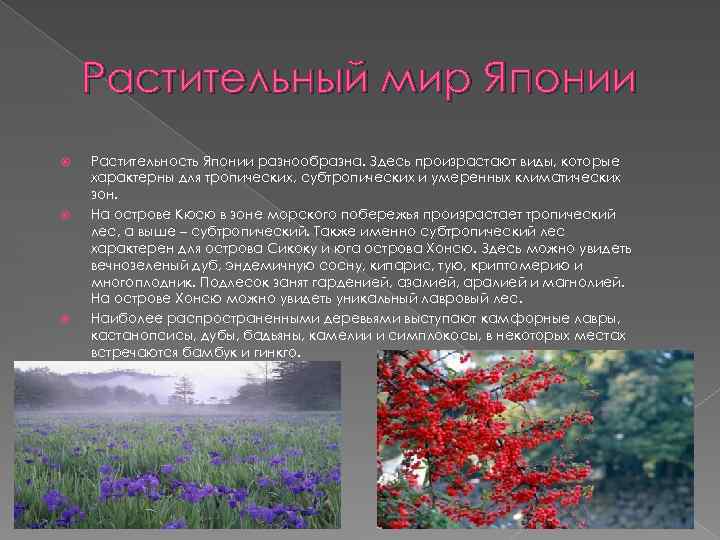 Растительный мир Японии

Растительность Японии разнообразна. Здесь произрастают виды, которые характерны для тропических, субтропических и умеренных климатических зон.

На острове Кюсю в зоне морского побережья произрастает тропический лес, а выше – субтропический. Также именно субтропический лес характерен для острова Сикоку и юга острова Хонсю. Здесь можно увидеть вечнозеленый дуб, эндемичную сосну, кипарис, тую, криптомерию и многоплодник. Подлесок занят гарденией, азалией, аралией и магнолией. На острове Хонсю можно увидеть уникальный лавровый лес.

Наиболее распространенными деревьями выступают камфорные лавры, кастанопсисы, дубы, бадьяны, камелии и симплокосы, в некоторых местах встречаются бамбук и гинкго.